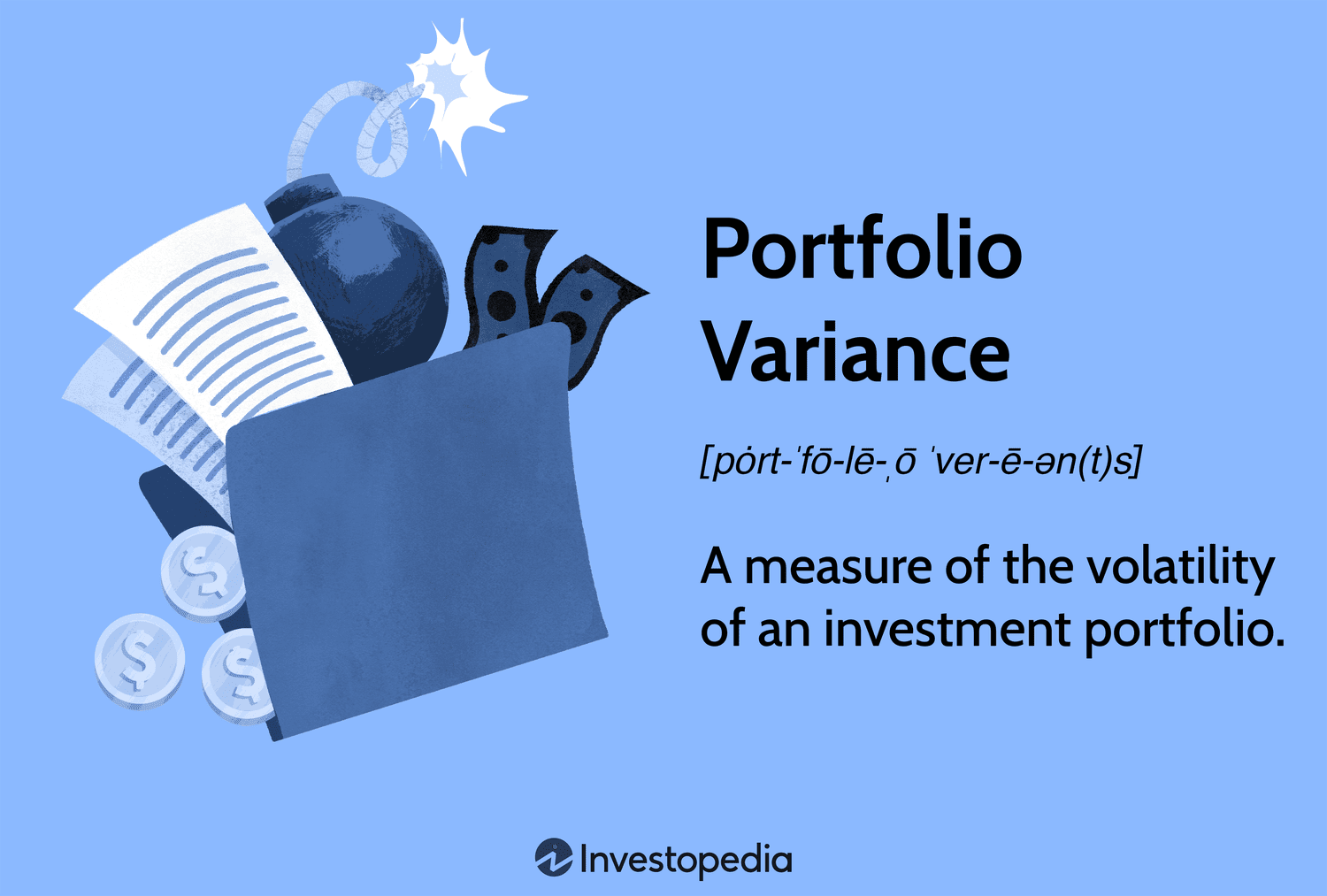 Portfolio Variance

[pȯrt-ˈfō-lē-ˌō ˈver-ē-ən(t)s]

A measure of the volatility of an investment portfolio.

Investopedia